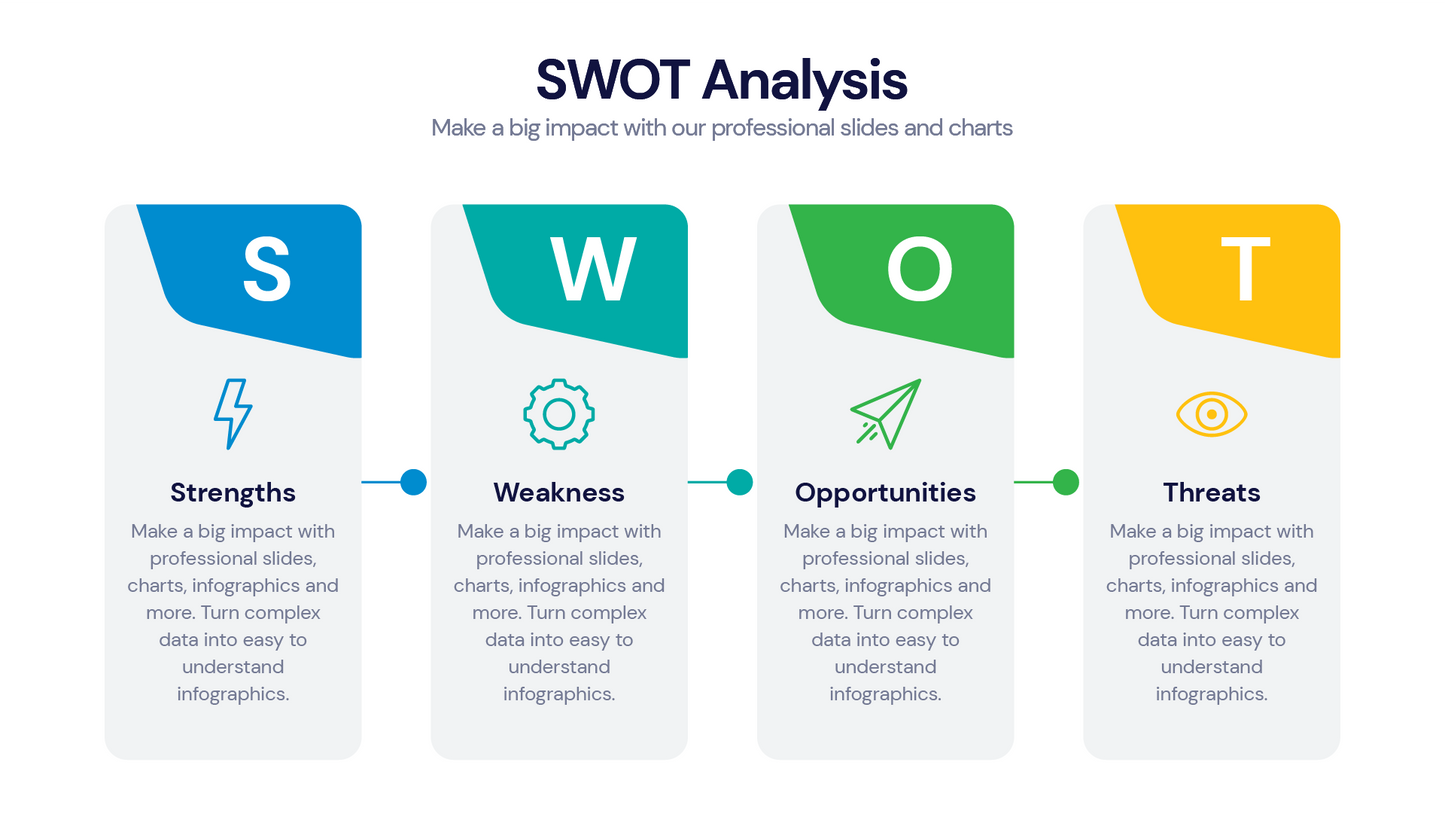 SWOT Analysis

Make a big impact with our professional slides and charts

S

Strengths

Make a big impact with professional slides, charts, infographics and more. Turn complex data into easy to understand infographics.

W

Weakness

Make a big impact with professional slides, charts, infographics and more. Turn complex data into easy to understand infographics.

O

Opportunities

Make a big impact with professional slides, charts, infographics and more. Turn complex data into easy to understand infographics.

T

Threats

Make a big impact with professional slides, charts, infographics and more. Turn complex data into easy to understand infographics.